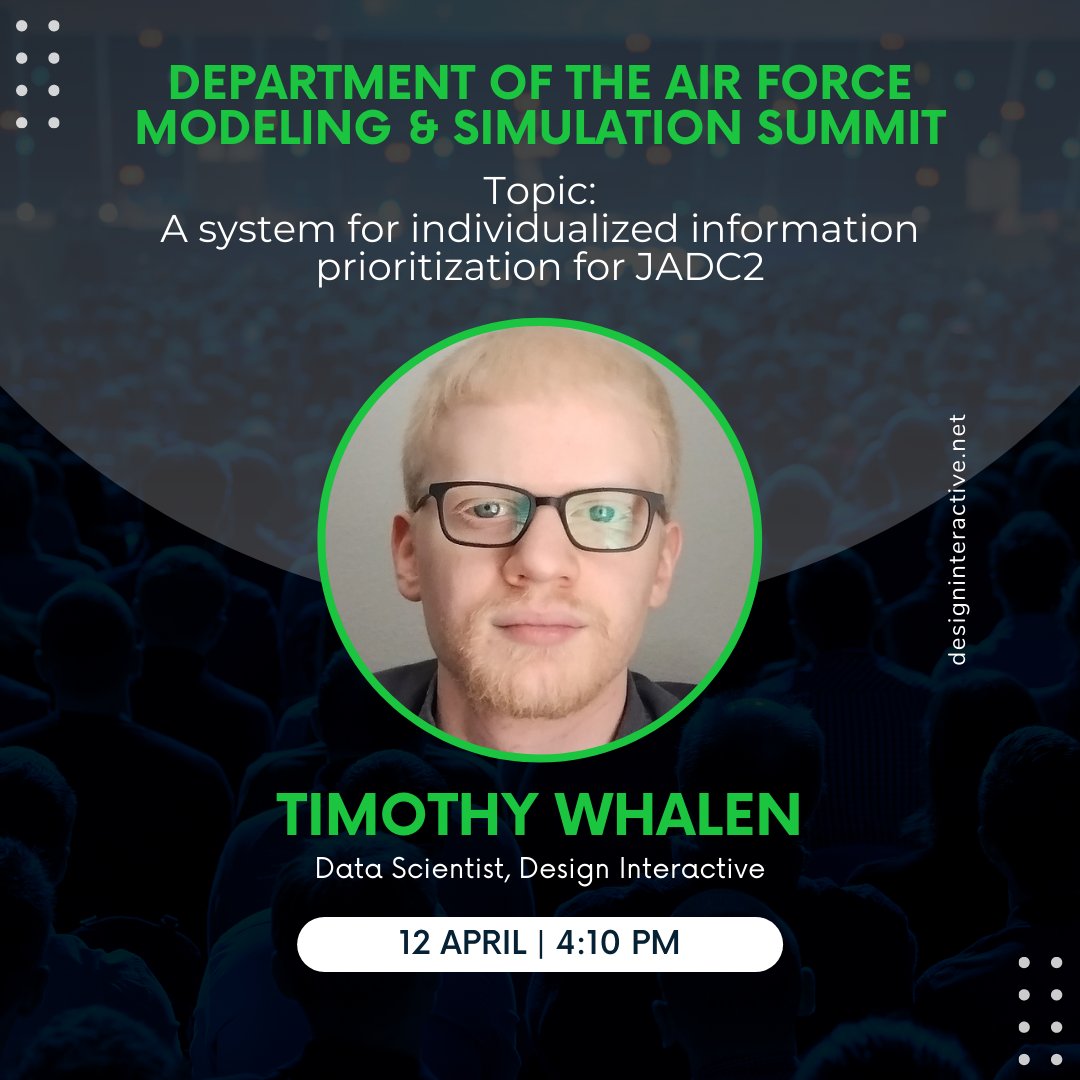 DEPARTMENT OF THE AIR FORCE MODELING & SIMULATION SUMMIT

Topic:
A system for individualized information prioritization for JADC2

designinteractive.net

TIMOTHY WHALEN

Data Scientist, Design Interactive

12 APRIL | 4:10 PM